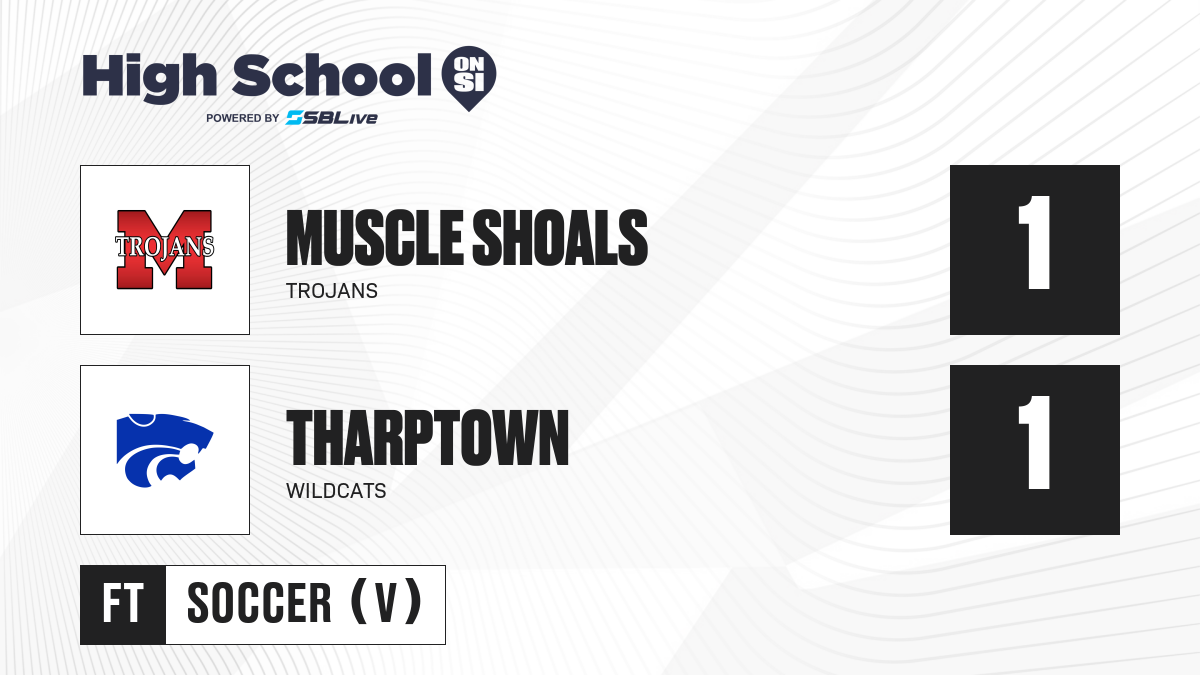 High School ON SI
POWERED BY SBLive

TROJANS M

MUSCLE SHOALS
TROJANS

1

THARPTOWN
WILDCATS

1

FT SOCCER (V)